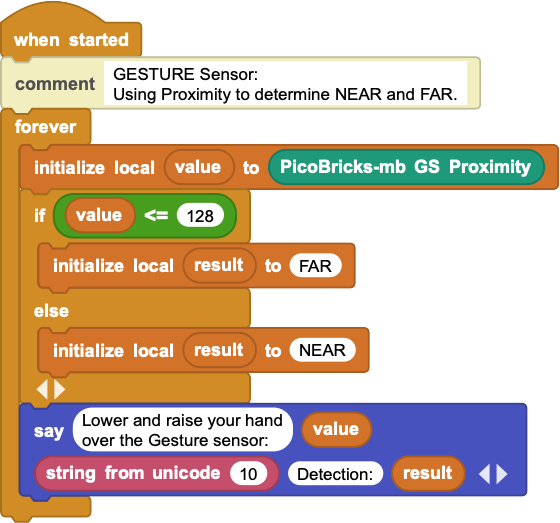 when started
comment GESTURE Sensor:
Using Proximity to determine NEAR and FAR.
forever
initialize local value to PicoBricks-mb GS Proximity
if value <= 128
initialize local result to FAR
else
initialize local result to NEAR
say Lower and raise your hand over the Gesture sensor: value
string from unicode 10 Detection: result